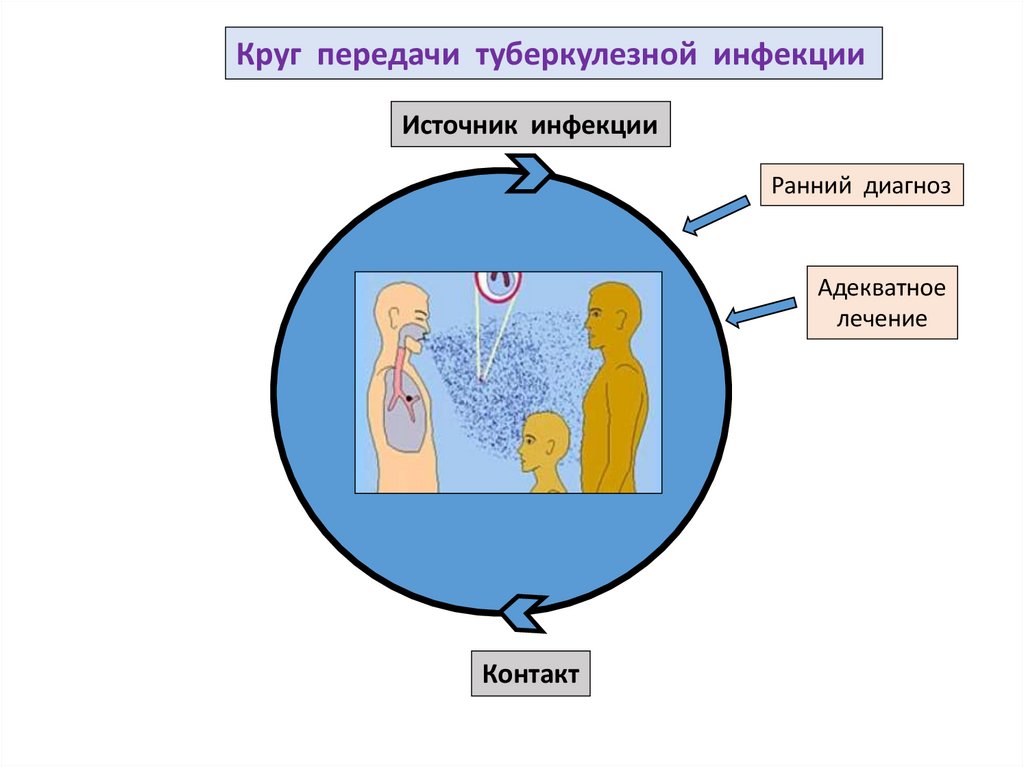 Круг передачи туберкулезной инфекции

Источник инфекции

Ранний диагноз

Адекватное лечение

Контакт